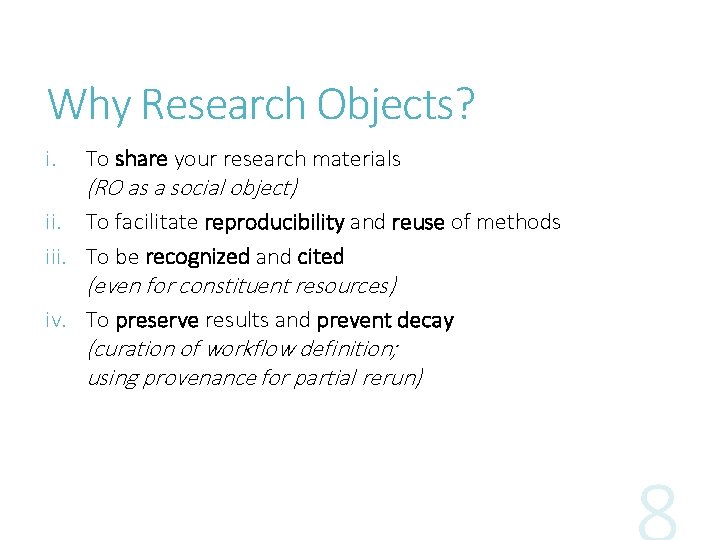 Why Research Objects?

i. To share your research materials
(RO as a social object)

ii. To facilitate reproducibility and reuse of methods

iii. To be recognized and cited
(even for constituent resources)

iv. To preserve results and prevent decay
(curation of workflow definition;
using provenance for partial rerun)

8